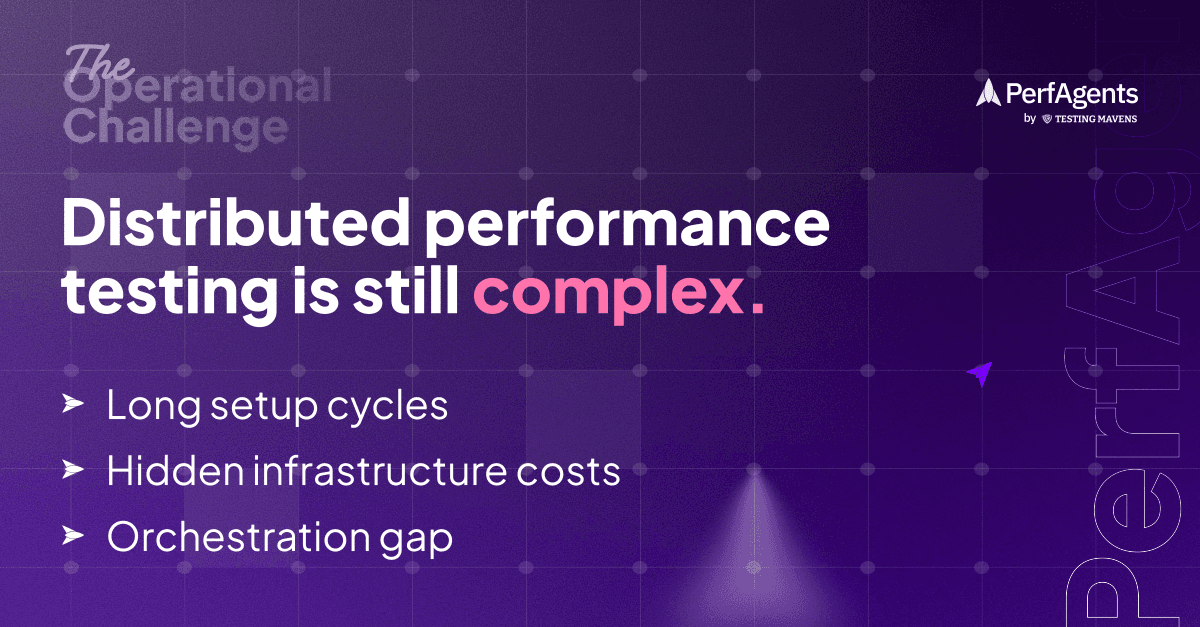 The Operational Challenge

PerfAgents
by TESTING MAVENS

Distributed performance testing is still complex.

➤ Long setup cycles
➤ Hidden infrastructure costs
➤ Orchestration gap

PerfAg